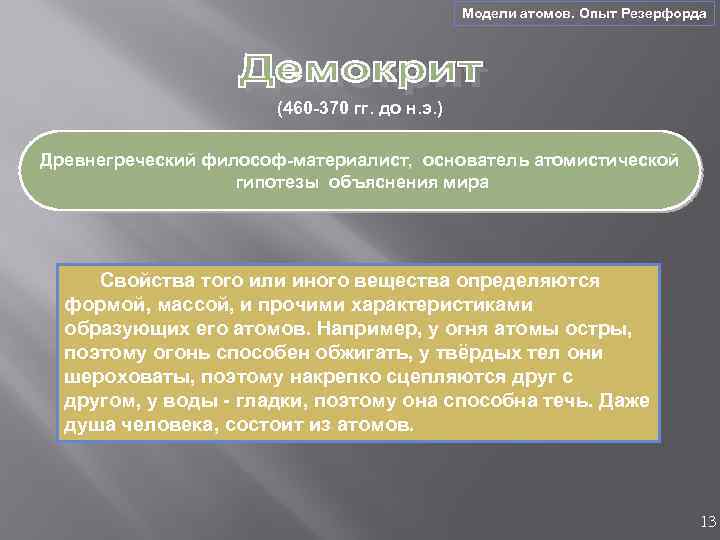 Модели атомов. Опыт Резерфорда

Демокрит

(460-370 гг. до н.э.)

Древнегреческий философ-материалист, основатель атомистической гипотезы объяснения мира

Свойства того или иного вещества определяются формой, массой, и прочими характеристиками образующих его атомов. Например, у огня атомы остры, поэтому огонь способен обжигать, у твёрдых тел они шероховаты, поэтому накрепко сцепляются друг с другом, у воды - гладки, поэтому она способна течь. Даже душа человека, состоит из атомов.

13